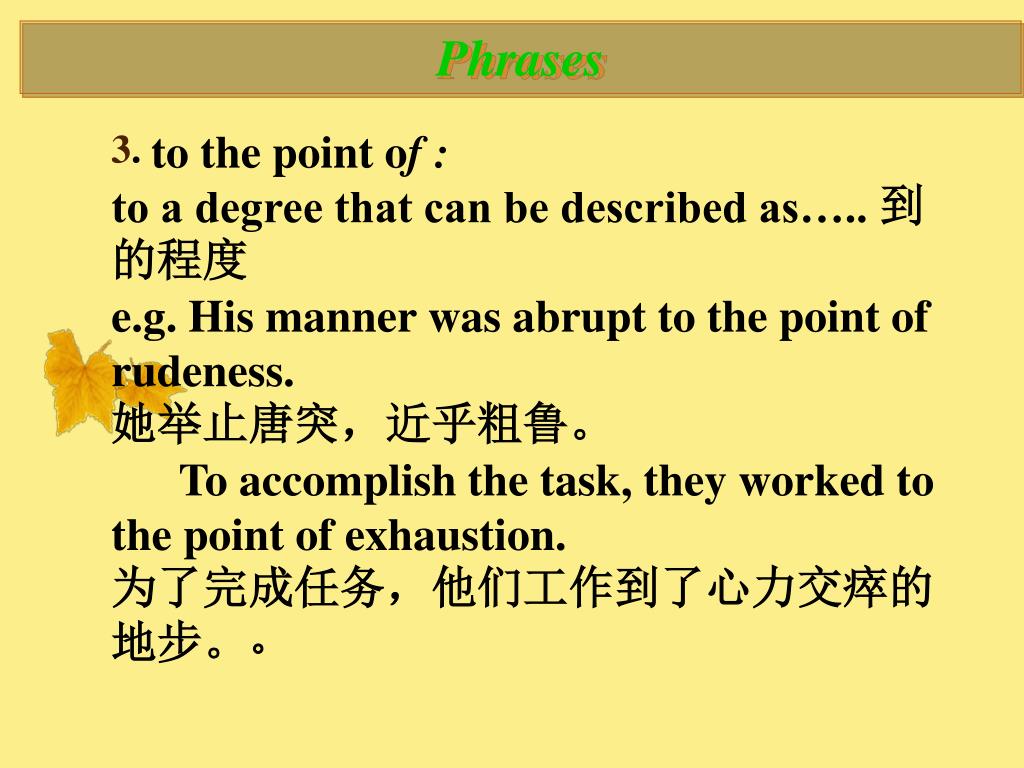 Phrases

3. to the point of :
to a degree that can be described as….. 到的程度
e.g. His manner was abrupt to the point of rudeness.
她举止唐突，近乎粗鲁。
To accomplish the task, they worked to the point of exhaustion.
为了完成任务，他们工作到了心力交瘁的地步。。